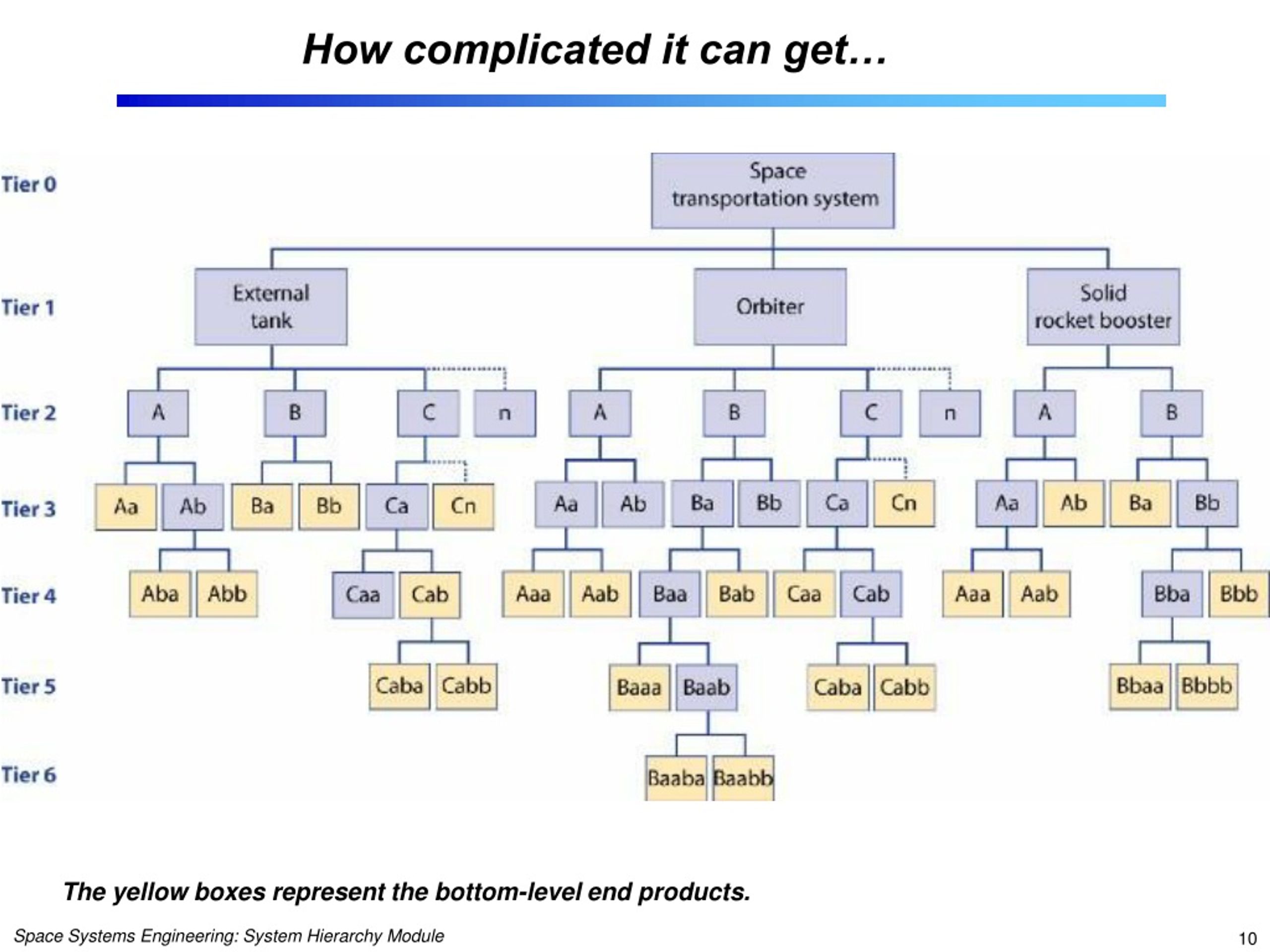 How complicated it can get…

Tier 0

Space transportation system

Tier 1

External tank

Orbiter

Solid rocket booster

Tier 2

A B C n A B C n A B

Tier 3

Aa Ab Ba Bb Ca Cn Aa Ab Ba Bb Ca Cn Aa Ab Ba Bb

Tier 4

Aba Abb Caa Cab Aaa Aab Baa Bab Caa Cab Aaa Aab Bba Bbb

Tier 5

Caba Cabb Baaa Baab Caba Cabb Bbaa Bbbb

Tier 6

Baaba Baabb

The yellow boxes represent the bottom-level end products.

Space Systems Engineering: System Hierarchy Module

10